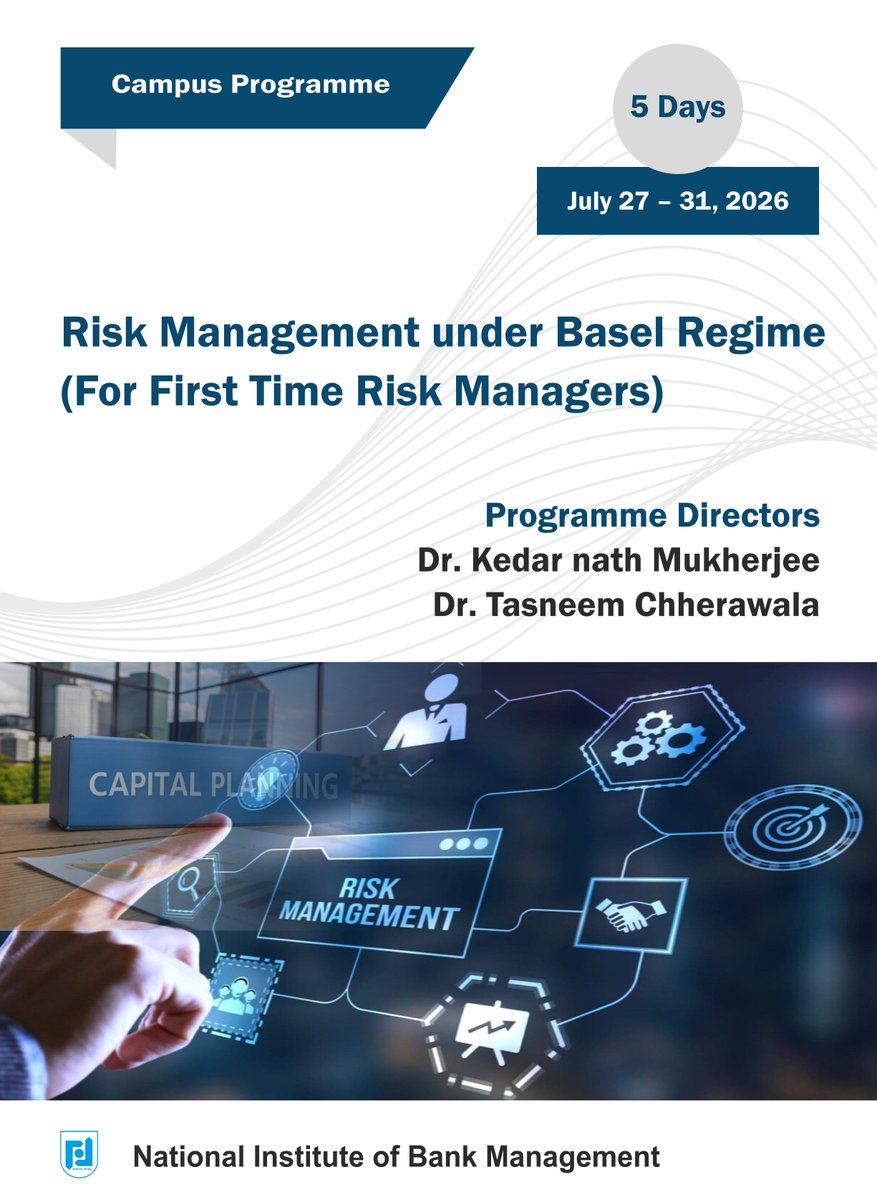 Campus Programme

5 Days

July 27 – 31, 2026

Risk Management under Basel Regime (For First Time Risk Managers)

Programme Directors
Dr. Kedar nath Mukherjee
Dr. Tasneem Chherawala

CAPITAL PLANNING

RISK MANAGEMENT

National Institute of Bank Management